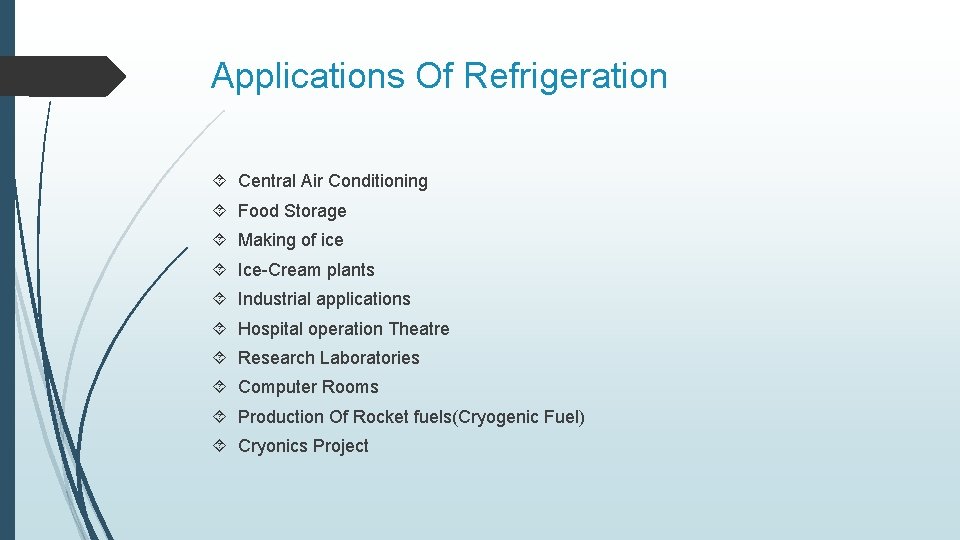 Applications Of Refrigeration

- Central Air Conditioning
- Food Storage
- Making of ice
- Ice-Cream plants
- Industrial applications
- Hospital operation Theatre
- Research Laboratories
- Computer Rooms
- Production Of Rocket fuels(Cryogenic Fuel)
- Cryonics Project